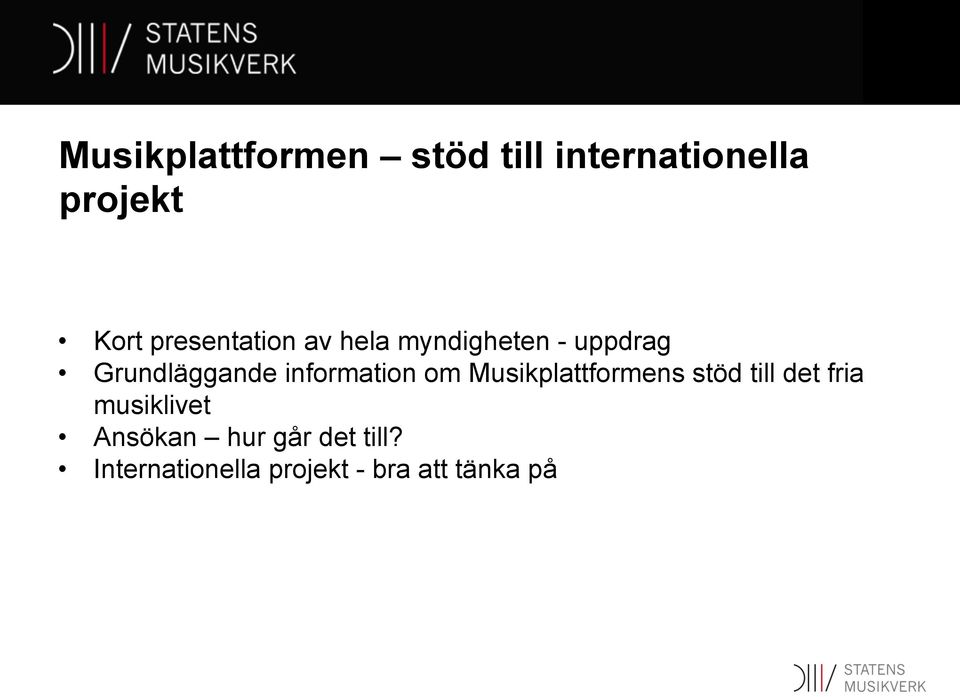 STATENS MUSIKVERK

Musikplattformen – stöd till internationella projekt

• Kort presentation av hela myndigheten - uppdrag
• Grundläggande information om Musikplattformens stöd till det fria musiklivet
• Ansökan – hur går det till?
• Internationella projekt - bra att tänka på

STATENS MUSIKVERK